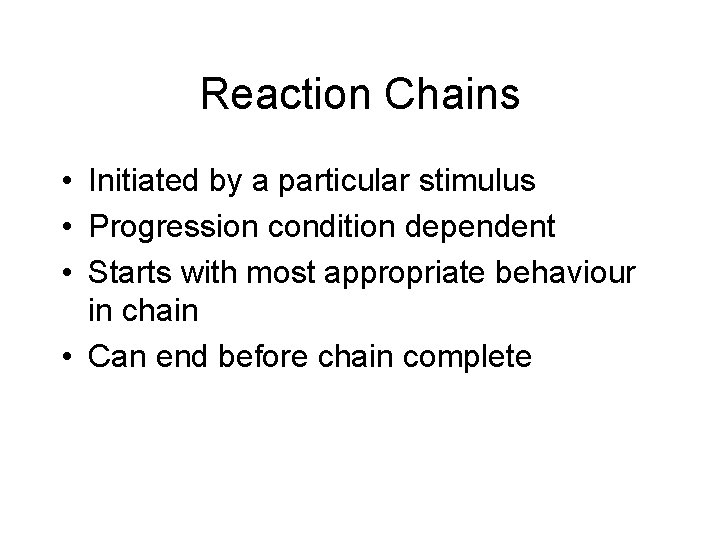 Reaction Chains

• Initiated by a particular stimulus
• Progression condition dependent
• Starts with most appropriate behaviour in chain
• Can end before chain complete